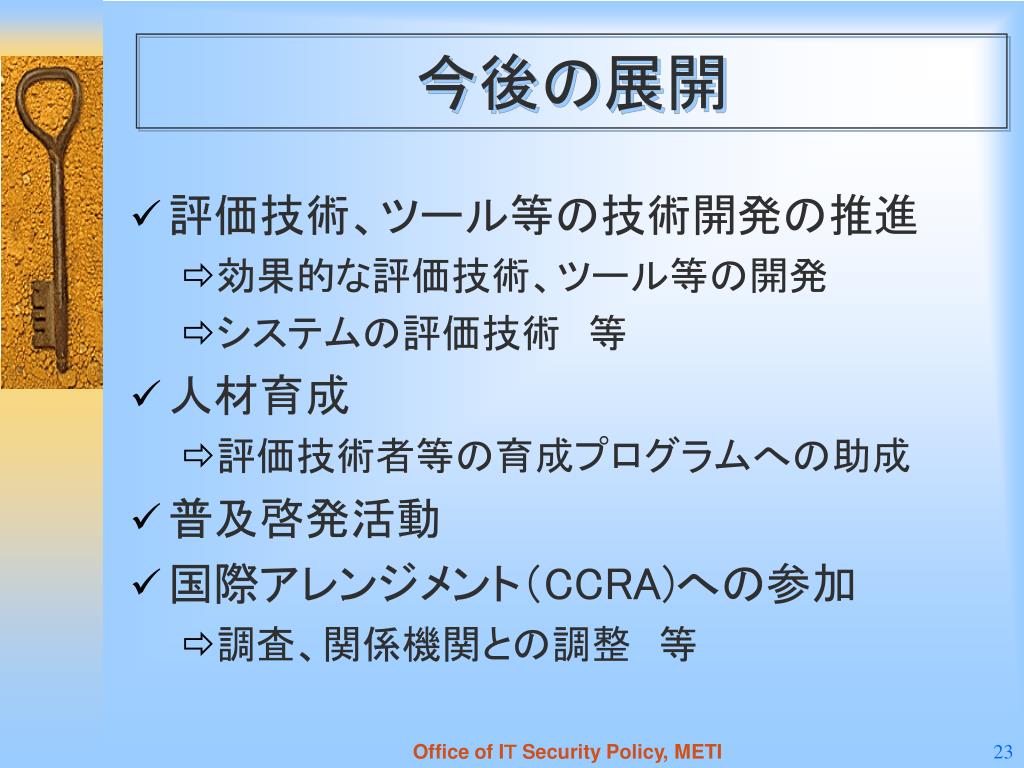 今後の展開

✓評価技術、ツール等の技術開発の推進

⇨効果的な評価技術、ツール等の開発

⇨システムの評価技術　等

✓人材育成

⇨評価技術者等の育成プログラムへの助成

✓普及啓発活動

✓国際アレンジメント（CCRA)への参加

⇨調査、関係機関との調整　等

Office of IT Security Policy, METI

23